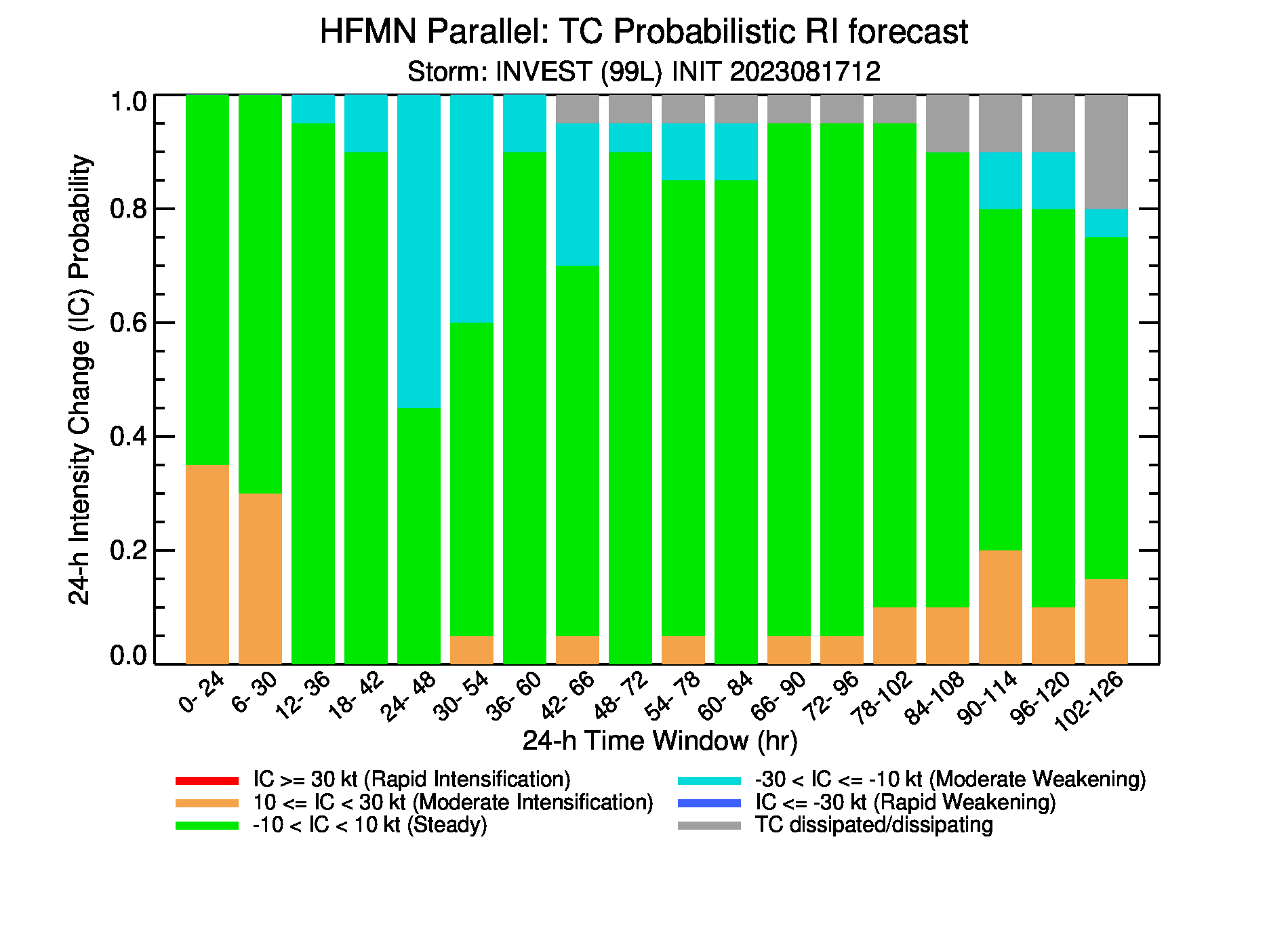 HFMN Parallel: TC Probabilistic RI forecast
Storm: INVEST (99L) INIT 2023081712

24-h Intensity Change (IC) Probability

1.0
0.8
0.6
0.4
0.2
0.0

0- 24
6- 30
12- 36
18- 42
24- 48
30- 54
36- 60
42- 66
48- 72
54- 78
60- 84
66- 90
72- 96
78-102
84-108
90-114
96-120
102-126

24-h Time Window (hr)

IC >= 30 kt (Rapid Intensification)
10 <= IC < 30 kt (Moderate Intensification)
-10 < IC < 10 kt (Steady)
-30 < IC <= -10 kt (Moderate Weakening)
IC <= -30 kt (Rapid Weakening)
TC dissipated/dissipating